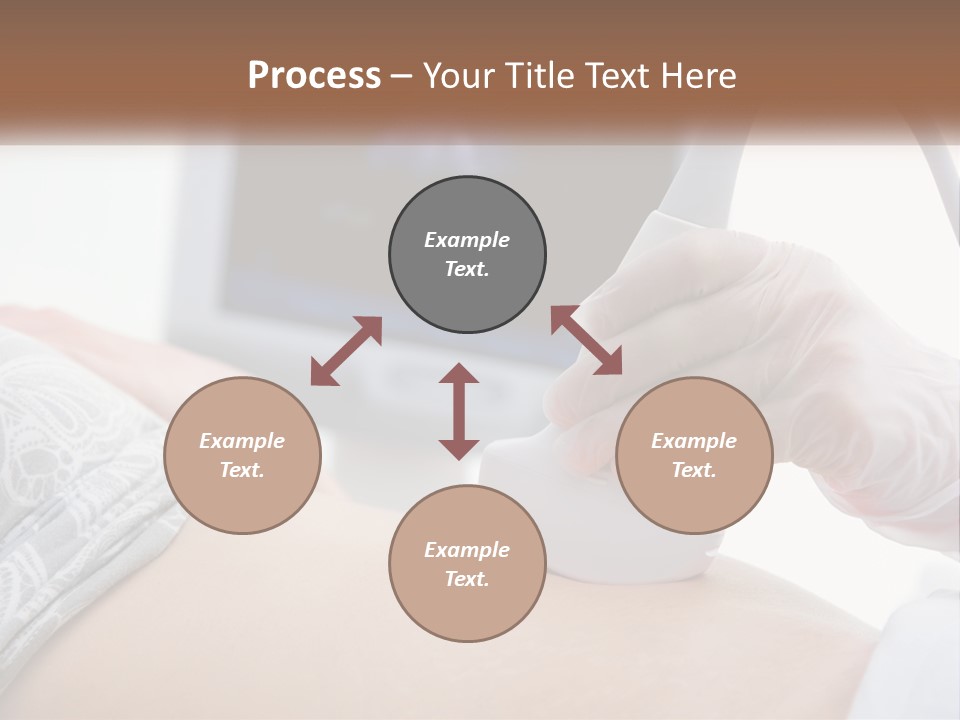 Process – Your Title Text Here

Example Text.

Example Text.

Example Text.

Example Text.